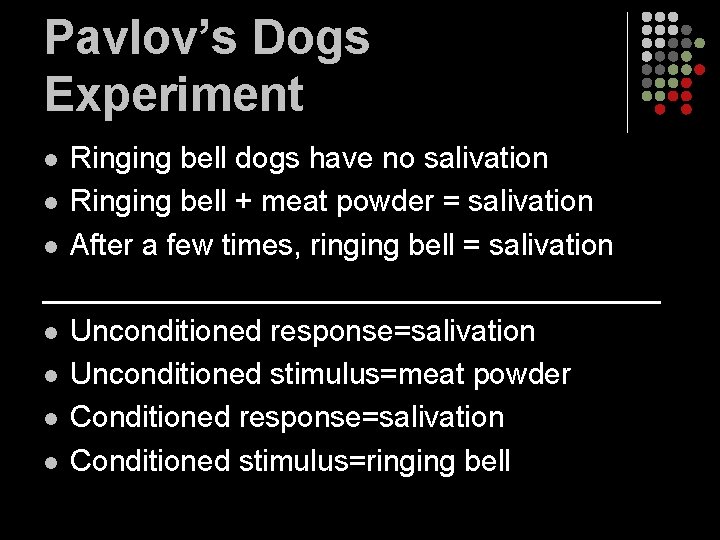 Pavlov's Dogs Experiment

- Ringing bell dogs have no salivation
- Ringing bell + meat powder = salivation
- After a few times, ringing bell = salivation

- Unconditioned response=salivation
- Unconditioned stimulus=meat powder
- Conditioned response=salivation
- Conditioned stimulus=ringing bell